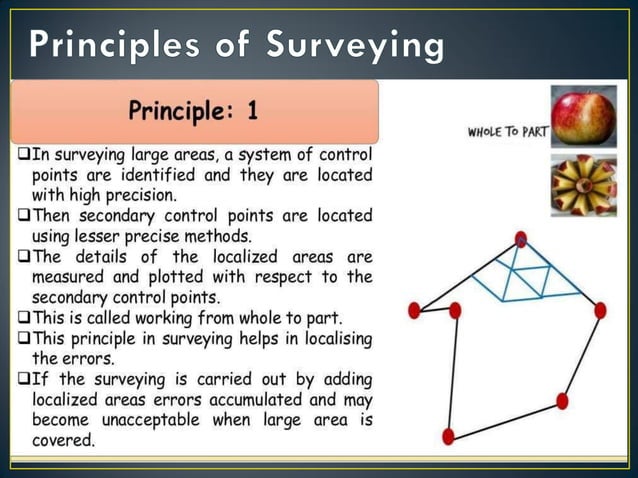 Principles of Surveying

Principle: 1

❑In surveying large areas, a system of control points are identified and they are located with high precision.
❑Then secondary control points are located using lesser precise methods.
❑The details of the localized areas are measured and plotted with respect to the secondary control points.
❑This is called working from whole to part.
❑This principle in surveying helps in localising the errors.
❑If the surveying is carried out by adding localized areas errors accumulated and may become unacceptable when large area is covered.

WHOLE TO PART